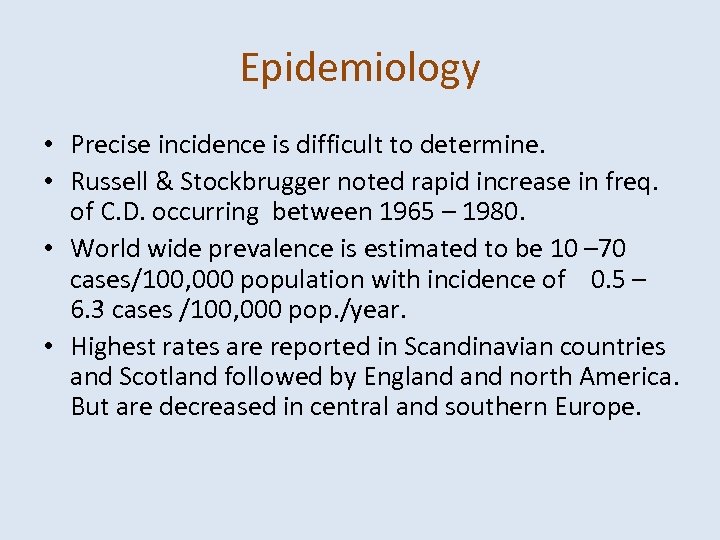 Epidemiology

• Precise incidence is difficult to determine.
• Russell & Stockbrugger noted rapid increase in freq. of C.D. occurring between 1965 – 1980.
• World wide prevalence is estimated to be 10 –70 cases/100,000 population with incidence of 0.5 – 6.3 cases /100,000 pop./year.
• Highest rates are reported in Scandinavian countries and Scotland followed by England and north America. But are decreased in central and southern Europe.